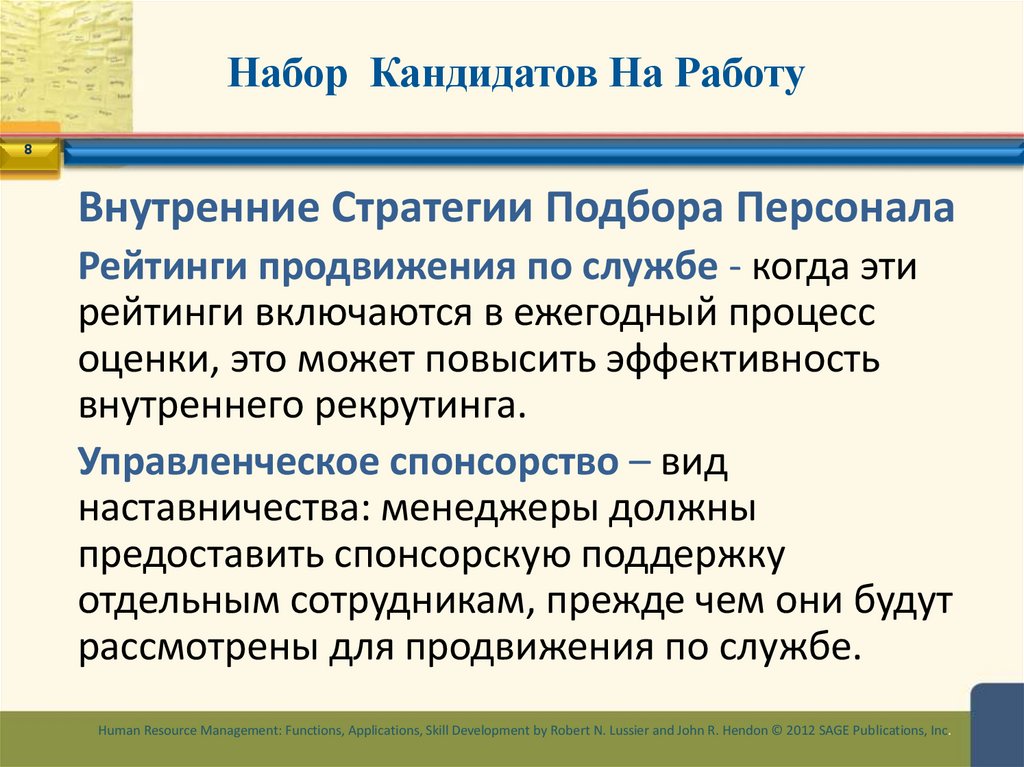 Набор Кандидатов На Работу

8

Внутренние Стратегии Подбора Персонала

Рейтинги продвижения по службе - когда эти рейтинги включаются в ежегодный процесс оценки, это может повысить эффективность внутреннего рекрутинга.

Управленческое спонсорство – вид наставничества: менеджеры должны предоставить спонсорскую поддержку отдельным сотрудникам, прежде чем они будут рассмотрены для продвижения по службе.

Human Resource Management: Functions, Applications, Skill Development by Robert N. Lussier and John R. Hendon © 2012 SAGE Publications, Inc.